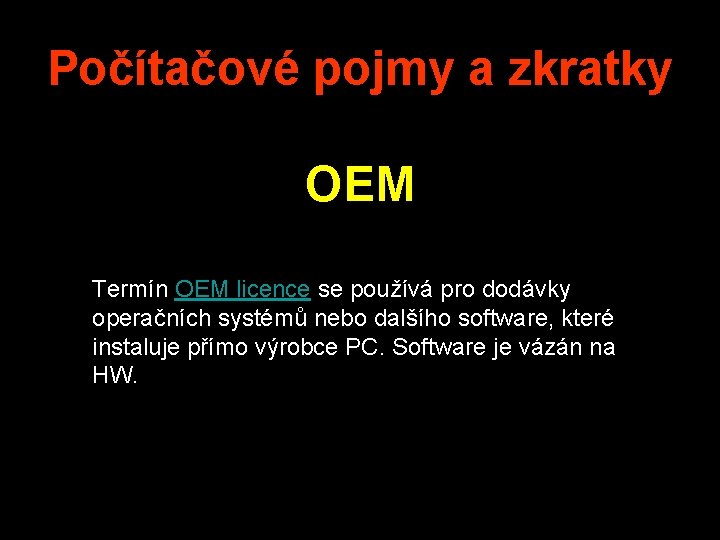 Počítačové pojmy a zkratky

OEM

Termín OEM licence se používá pro dodávky operačních systémů nebo dalšího software, které instaluje přímo výrobce PC. Software je vázán na HW.